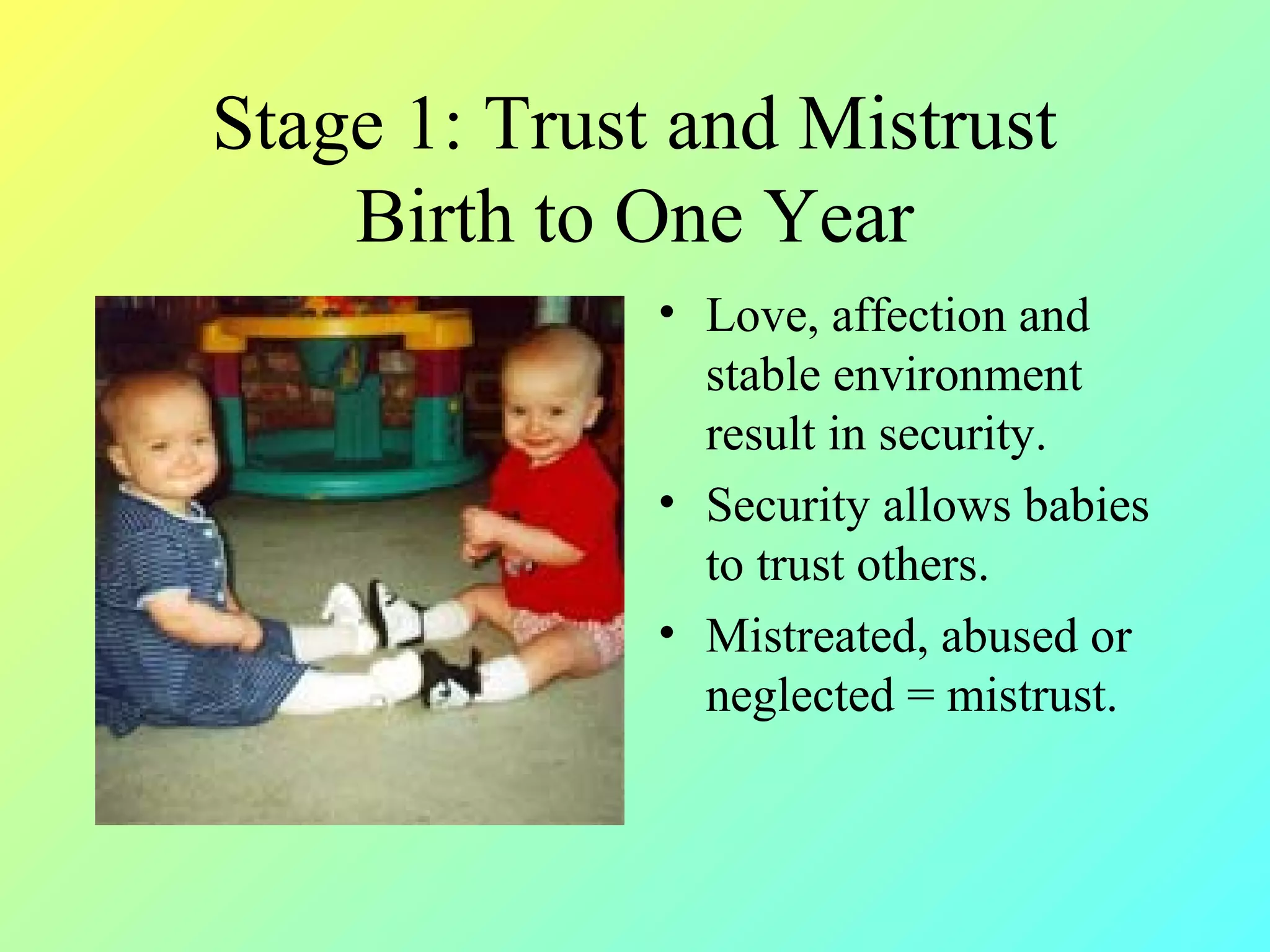 Stage 1: Trust and Mistrust
Birth to One Year

• Love, affection and stable environment result in security.
• Security allows babies to trust others.
• Mistreated, abused or neglected = mistrust.